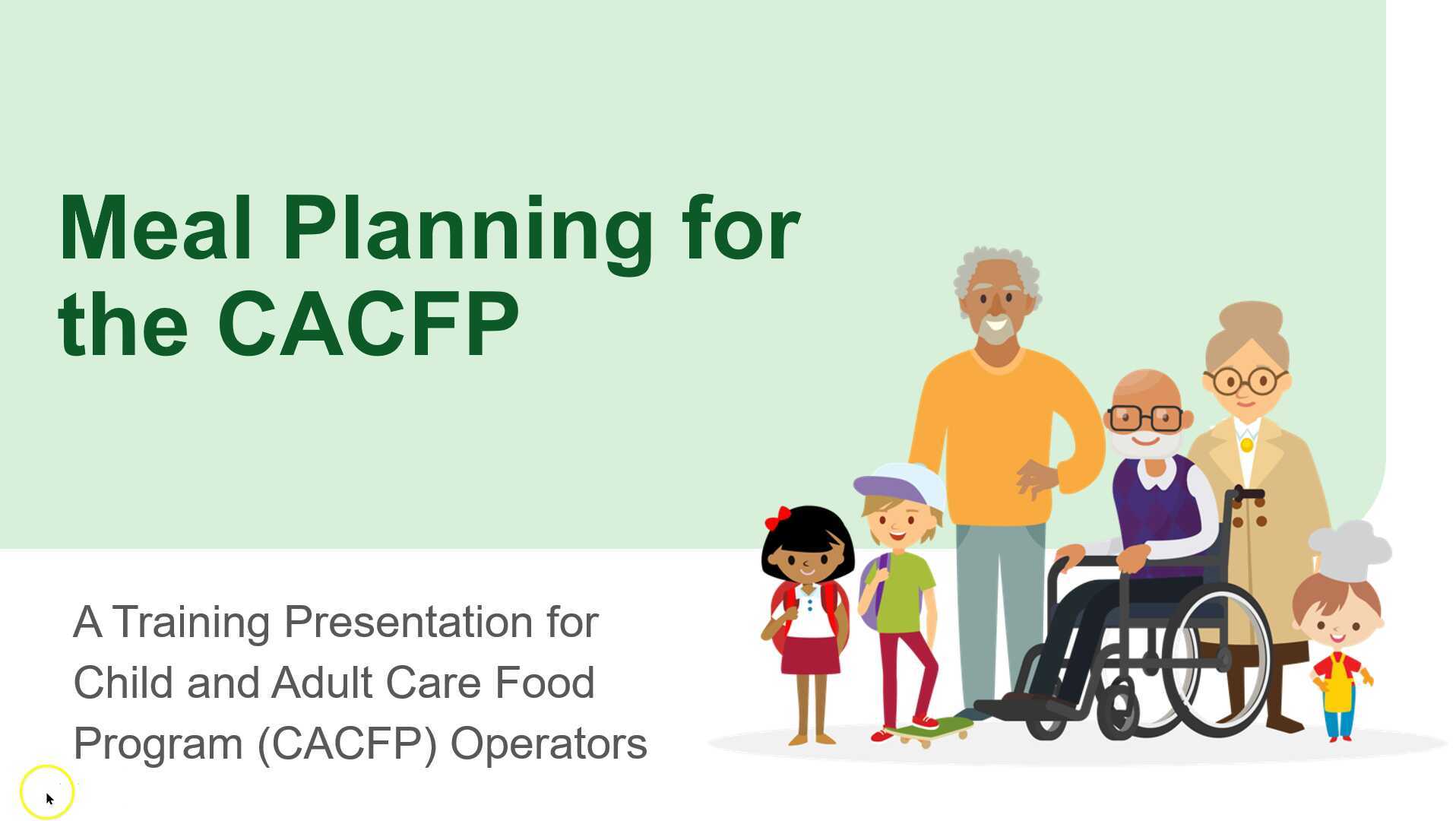 Meal Planning for the CACFP

A Training Presentation for Child and Adult Care Food Program (CACFP) Operators